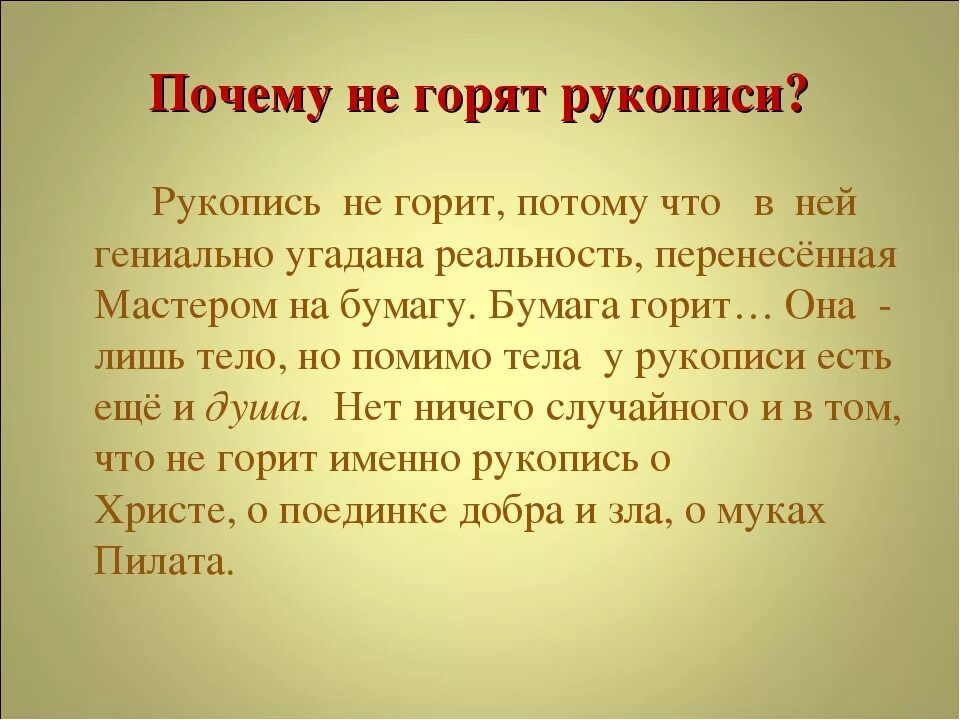 Почему не горят рукописи?

Рукопись не горит, потому что в ней гениально угадана реальность, перенесённая Мастером на бумагу. Бумага горит… Она - лишь тело, но помимо тела у рукописи есть ещё и душа. Нет ничего случайного и в том, что не горит именно рукопись о Христе, о поединке добра и зла, о муках Пилата.